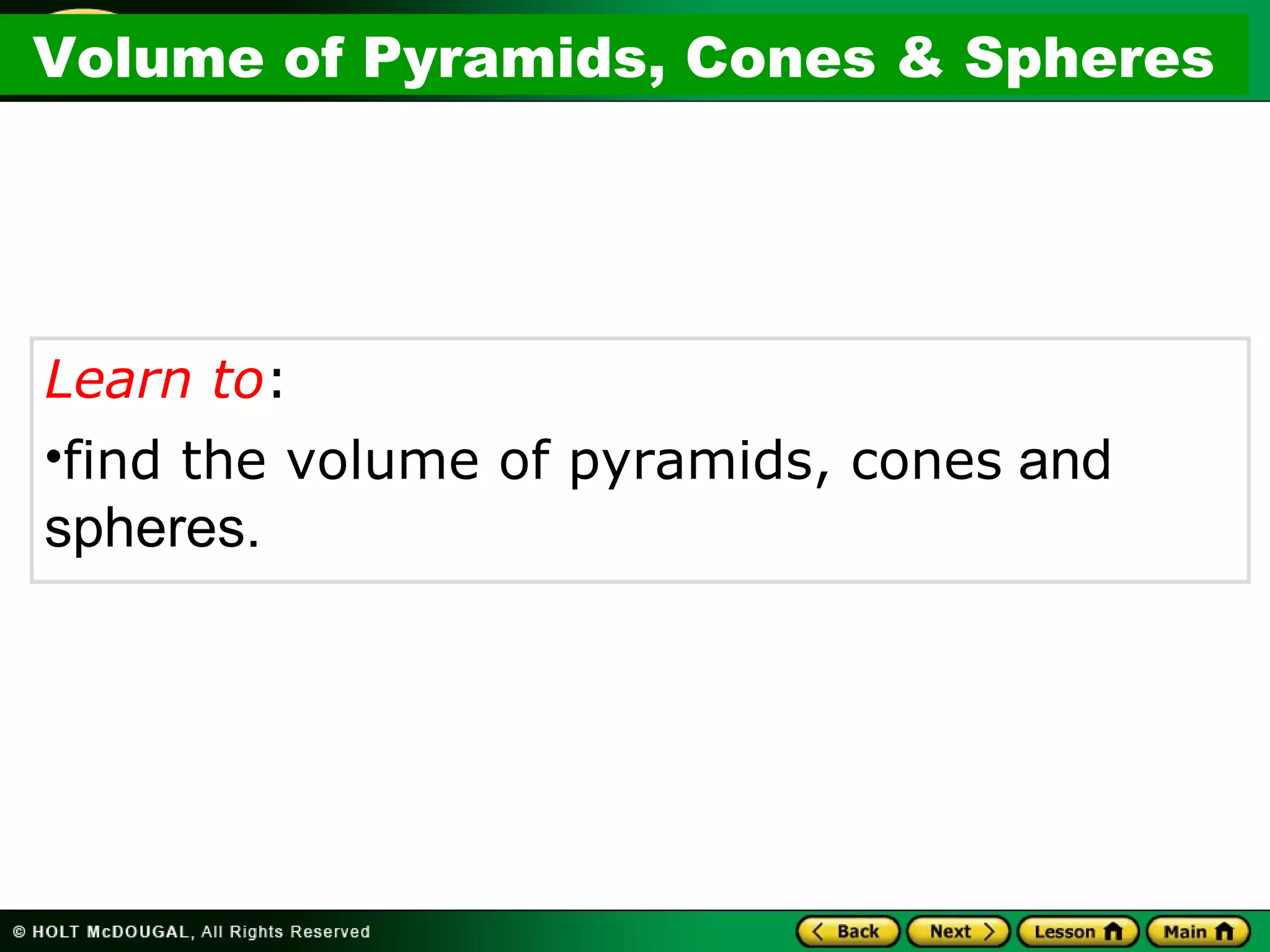 Volume of Pyramids, Cones & Spheres

Learn to:

•find the volume of pyramids, cones and spheres.

© HOLT McDOUGAL, All Rights Reserved

Back Next Lesson Main